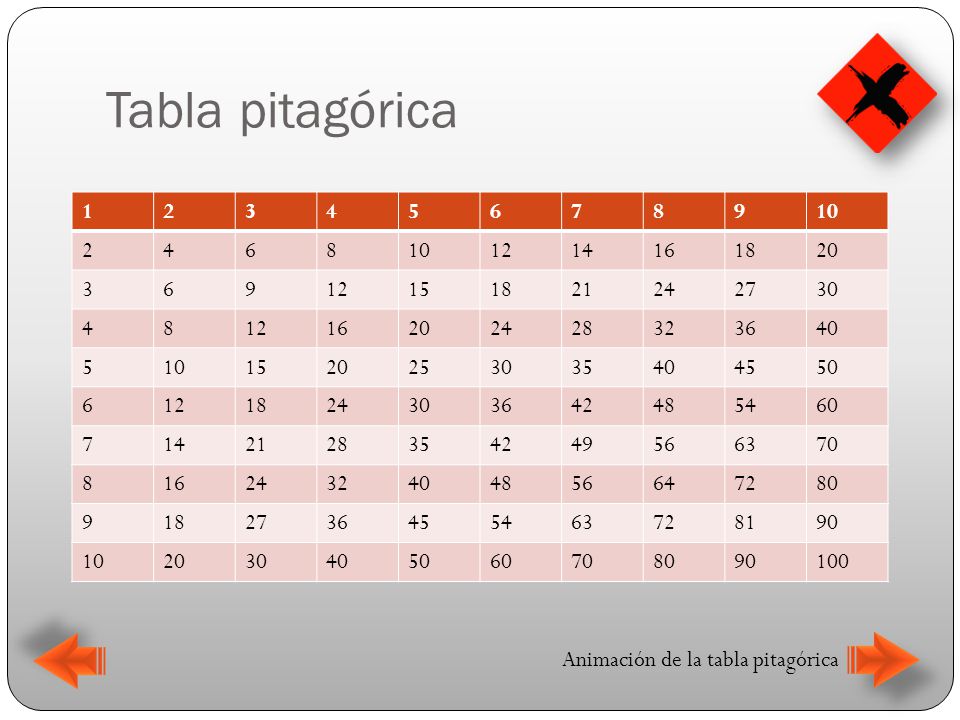 Tabla pitagórica

| 1 | 2 | 3 | 4 | 5 | 6 | 7 | 8 | 9 | 10 |
|---|---|---|---|---|---|---|---|---|---|
| 2 | 4 | 6 | 8 | 10 | 12 | 14 | 16 | 18 | 20 |
| 3 | 6 | 9 | 12 | 15 | 18 | 21 | 24 | 27 | 30 |
| 4 | 8 | 12 | 16 | 20 | 24 | 28 | 32 | 36 | 40 |
| 5 | 10 | 15 | 20 | 25 | 30 | 35 | 40 | 45 | 50 |
| 6 | 12 | 18 | 24 | 30 | 36 | 42 | 48 | 54 | 60 |
| 7 | 14 | 21 | 28 | 35 | 42 | 49 | 56 | 63 | 70 |
| 8 | 16 | 24 | 32 | 40 | 48 | 56 | 64 | 72 | 80 |
| 9 | 18 | 27 | 36 | 45 | 54 | 63 | 72 | 81 | 90 |
| 10 | 20 | 30 | 40 | 50 | 60 | 70 | 80 | 90 | 100 |

Animación de la tabla pitagórica